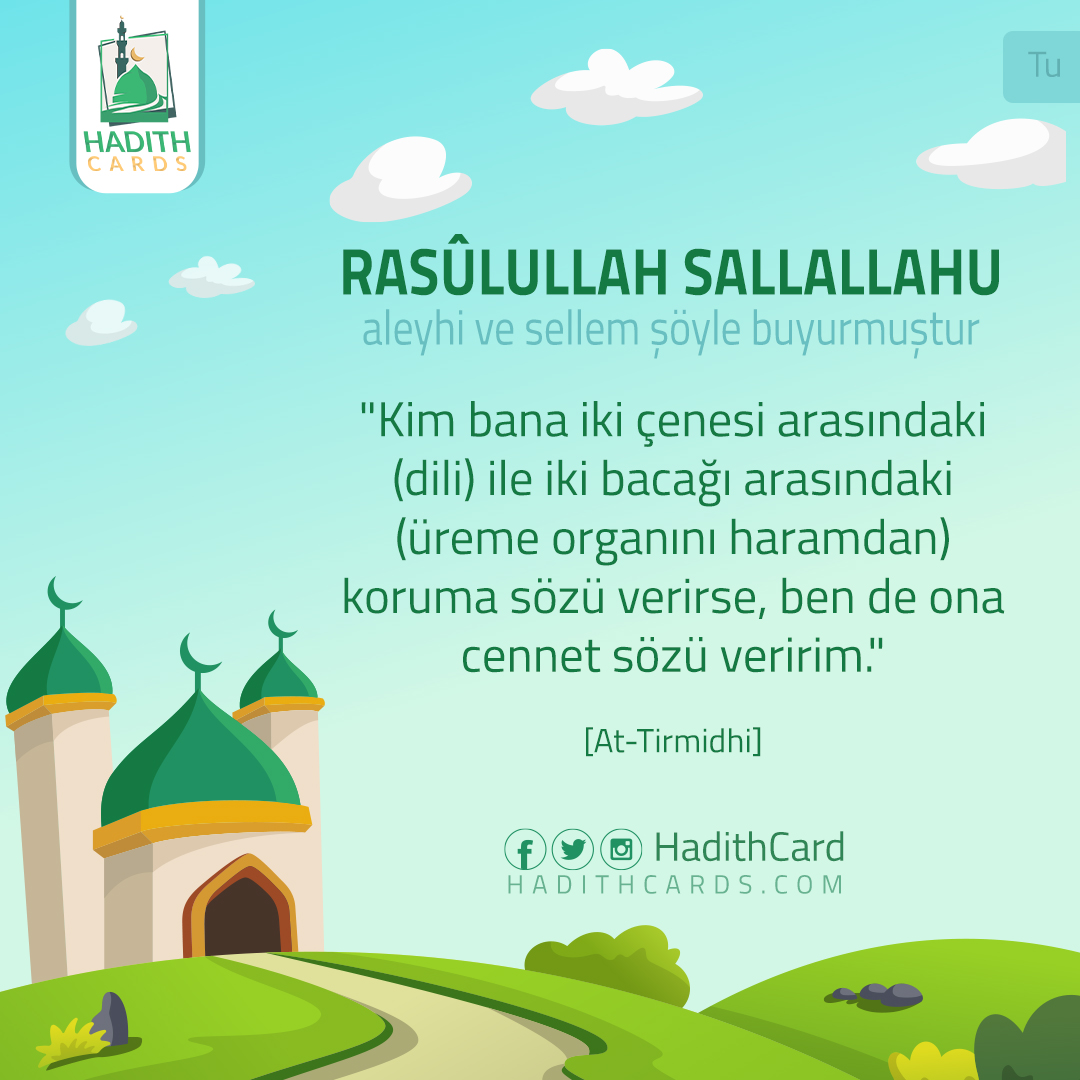 HADITH CARDS

Tu

RASÛLULLAH SALLALLAHU
aleyhi ve sellem şöyle buyurmuştur

"Kim bana iki çenesi arasındaki (dili) ile iki bacağı arasındaki (üreme organını haramdan) koruma sözü verirse, ben de ona cennet sözü veririm."

[At-Tirmidhi]

HadithCard
HADITHCARDS.COM